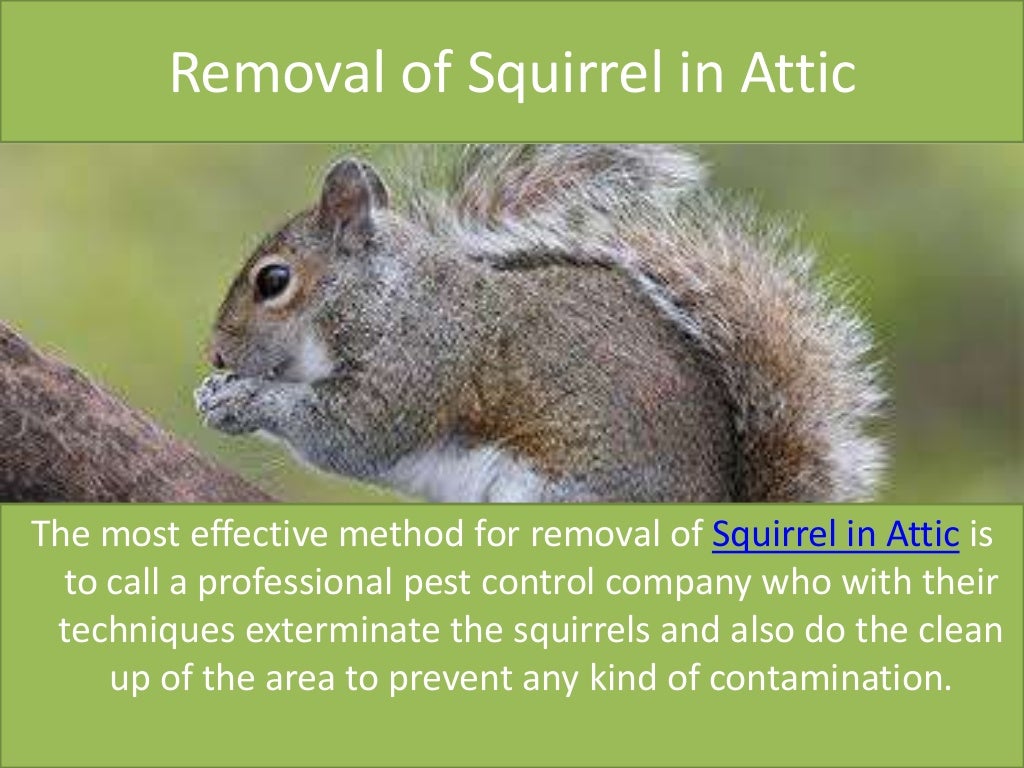 Removal of Squirrel in Attic

The most effective method for removal of Squirrel in Attic is to call a professional pest control company who with their techniques exterminate the squirrels and also do the clean up of the area to prevent any kind of contamination.